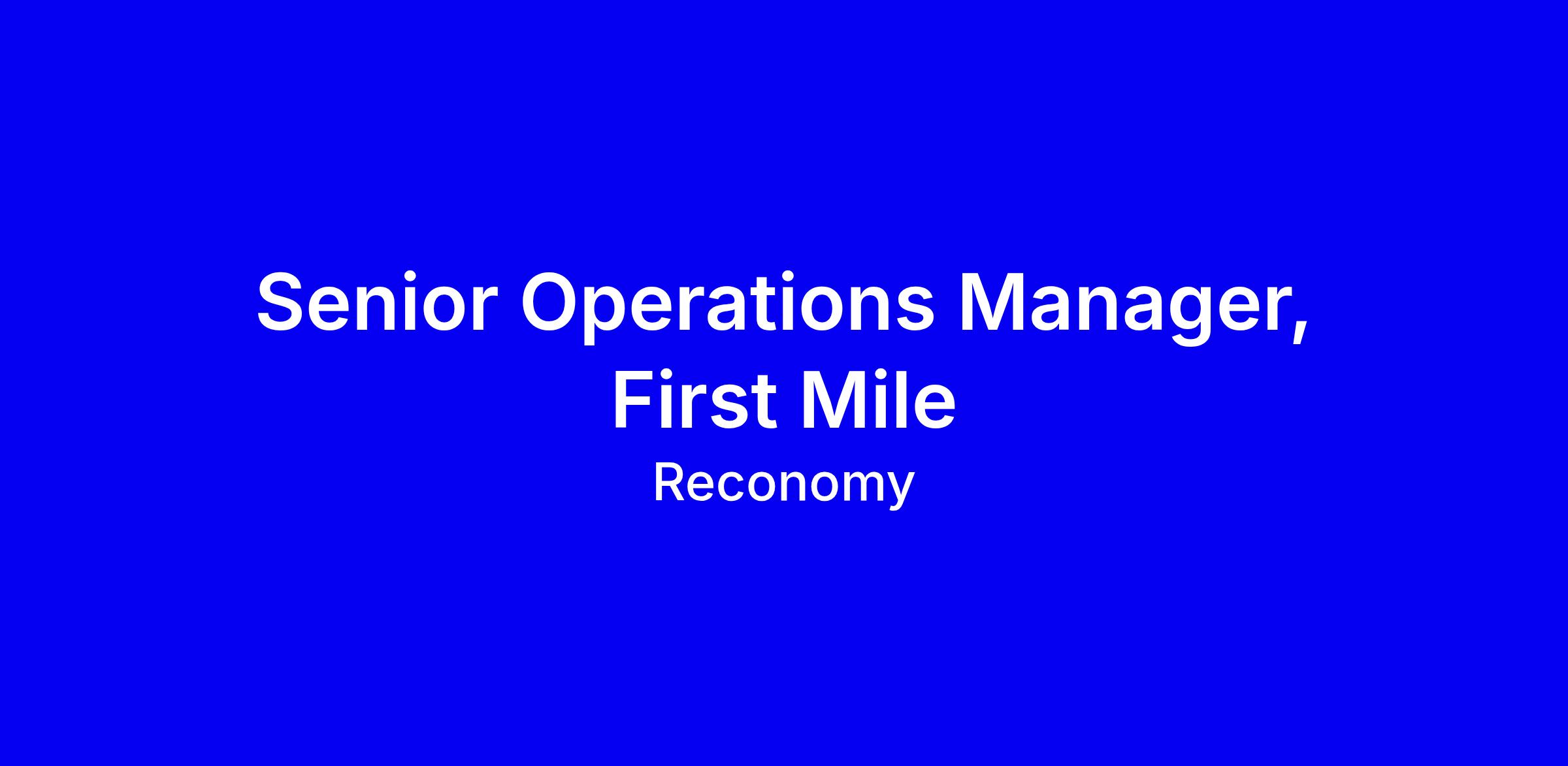 Senior Operations Manager, First Mile

Reconomy